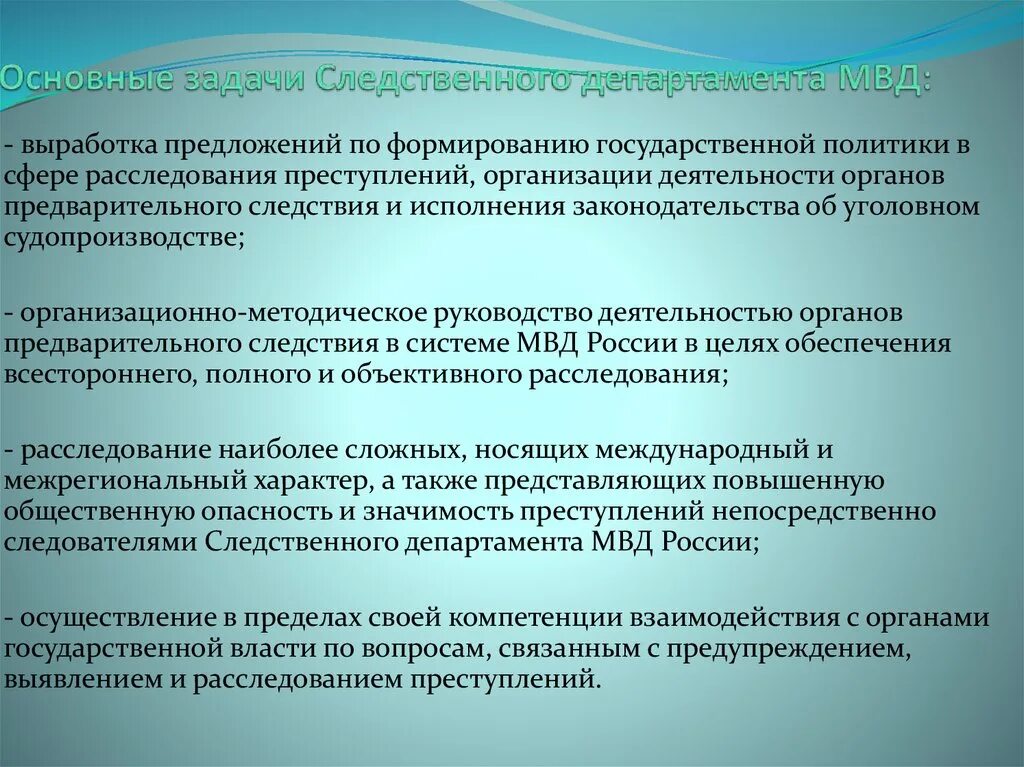 Основные задачи Следственного департамента МВД:

- выработка предложений по формированию государственной политики в сфере расследования преступлений, организации деятельности органов предварительного следствия и исполнения законодательства об уголовном судопроизводстве;

- организационно-методическое руководство деятельностью органов предварительного следствия в системе МВД России в целях обеспечения всестороннего, полного и объективного расследования;

- расследование наиболее сложных, носящих международный и межрегиональный характер, а также представляющих повышенную общественную опасность и значимость преступлений непосредственно следователями Следственного департамента МВД России;

- осуществление в пределах своей компетенции взаимодействия с органами государственной власти по вопросам, связанным с предупреждением, выявлением и расследованием преступлений.